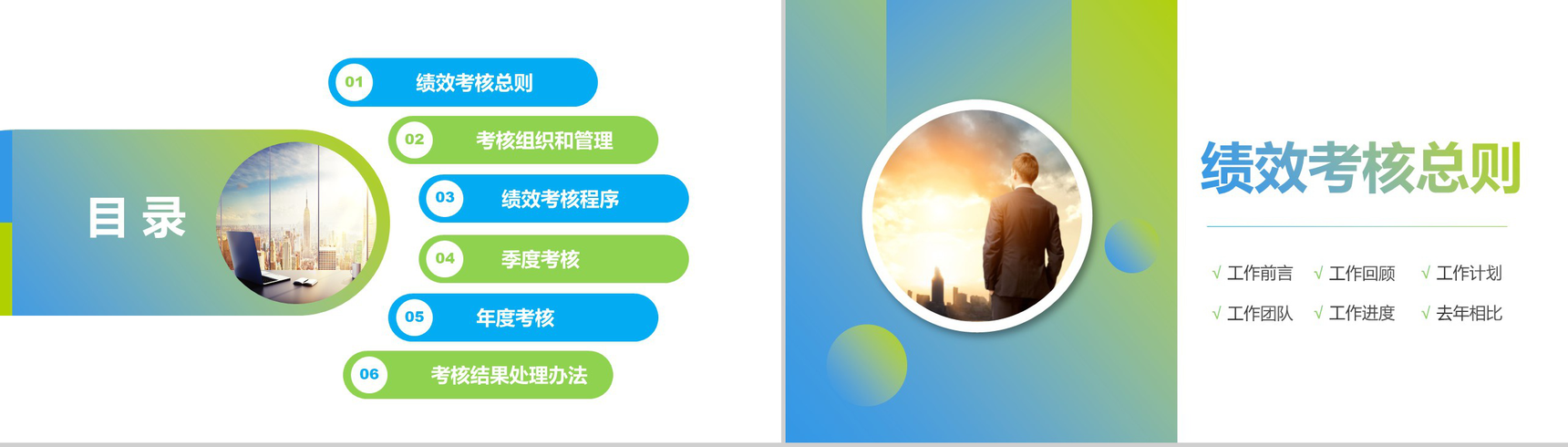 目 录

01 绩效考核总则

02 考核组织和管理

03 绩效考核程序

04 季度考核

05 年度考核

06 考核结果处理办法

绩效考核总则

√ 工作前言 √ 工作回顾 √ 工作计划

√ 工作团队 √ 工作进度 √ 去年相比